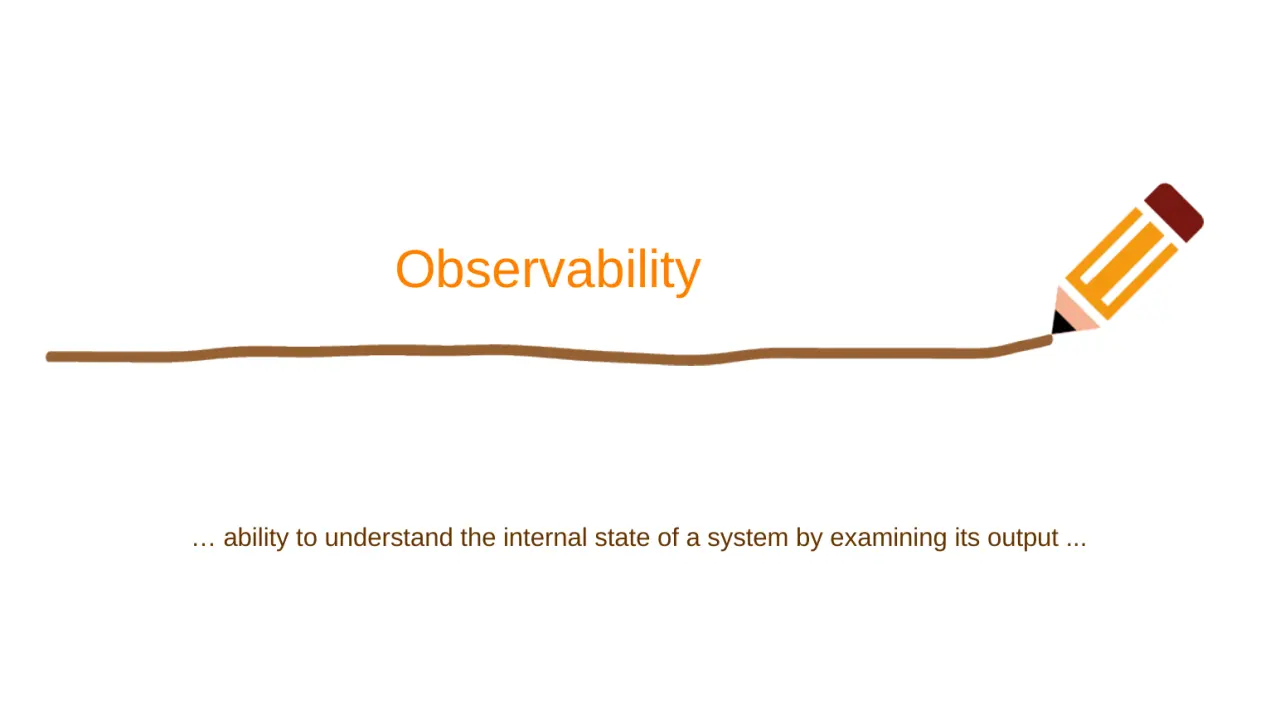 Observability

… ability to understand the internal state of a system by examining its output ...